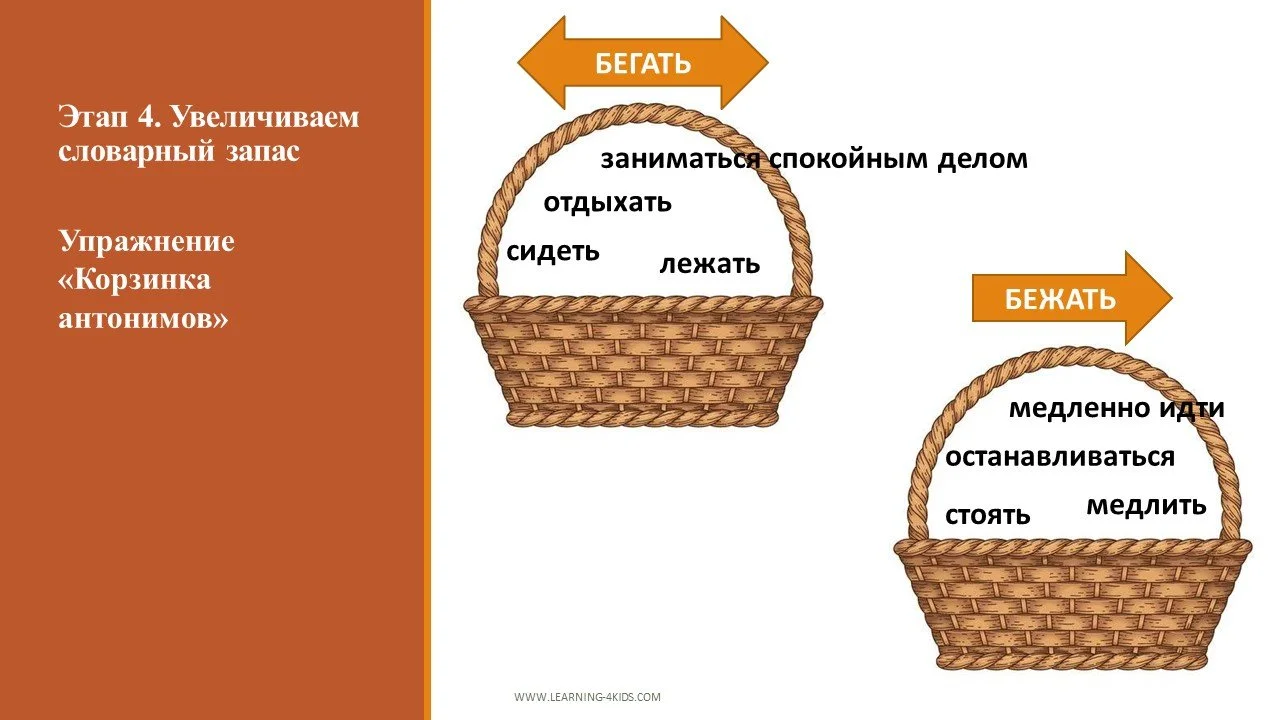 Этап 4. Увеличиваем словарный запас

Упражнение «Корзинка антонимов»

БЕГАТЬ

заниматься спокойным делом

отдыхать

сидеть

лежать

БЕЖАТЬ

медленно идти

останавливаться

стоять

медлить

WWW.LEARNING-4KIDS.COM